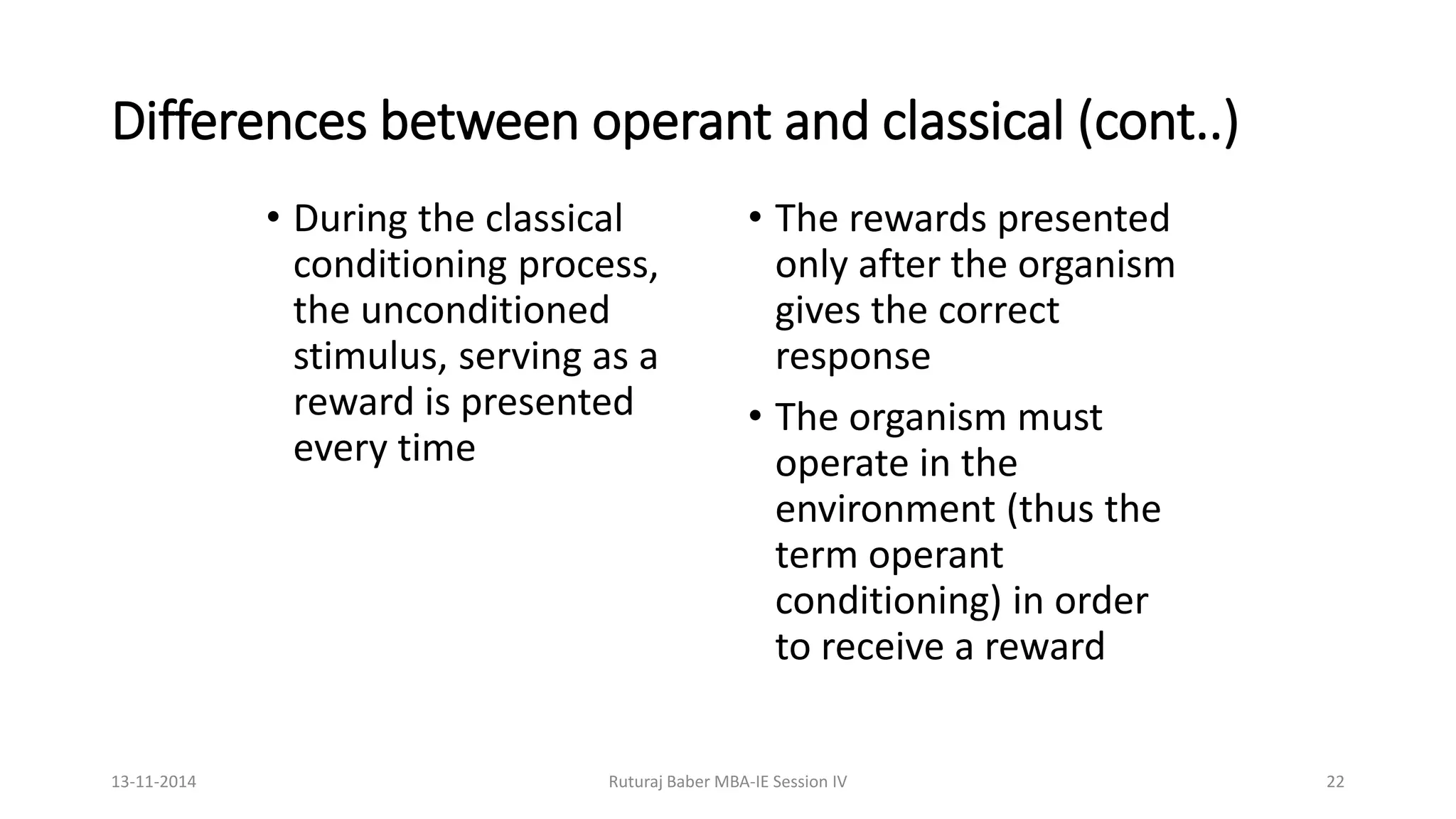 Differences between operant and classical (cont..)

• During the classical conditioning process, the unconditioned stimulus, serving as a reward is presented every time

• The rewards presented only after the organism gives the correct response

• The organism must operate in the environment (thus the term operant conditioning) in order to receive a reward

13-11-2014

Ruturaj Baber MBA-IE Session IV

22